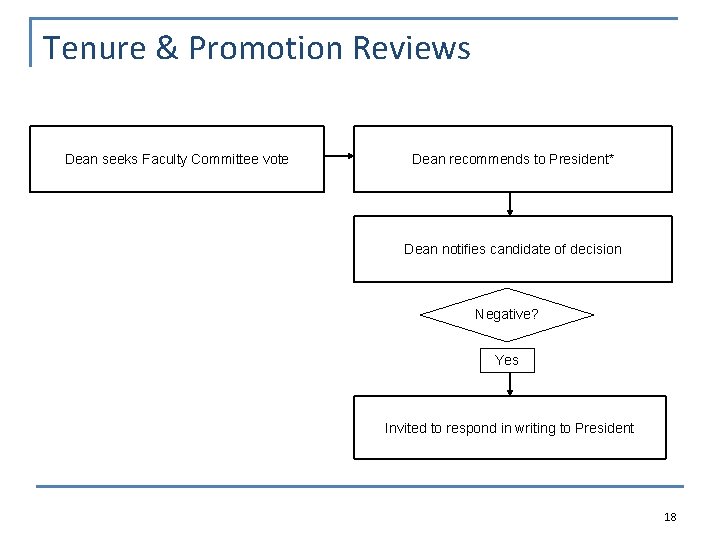 Tenure & Promotion Reviews

Dean seeks Faculty Committee vote

Dean recommends to President*

Dean notifies candidate of decision

Negative?

Yes

Invited to respond in writing to President

18